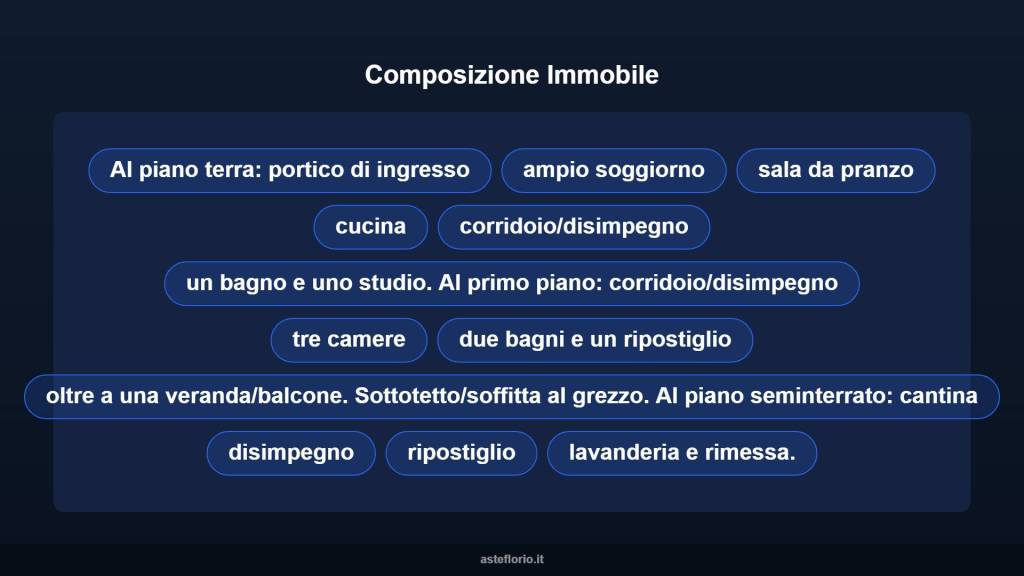 Composizione Immobile

Al piano terra: portico di ingresso

ampio soggiorno

sala da pranzo

cucina

corridoio/disimpegno

un bagno e uno studio. Al primo piano: corridoio/disimpegno

tre camere

due bagni e un ripostiglio

oltre a una veranda/balcone. Sottotetto/soffitta al grezzo. Al piano seminterrato: cantina

disimpegno

ripostiglio

lavanderia e rimessa.

asteflorio.it